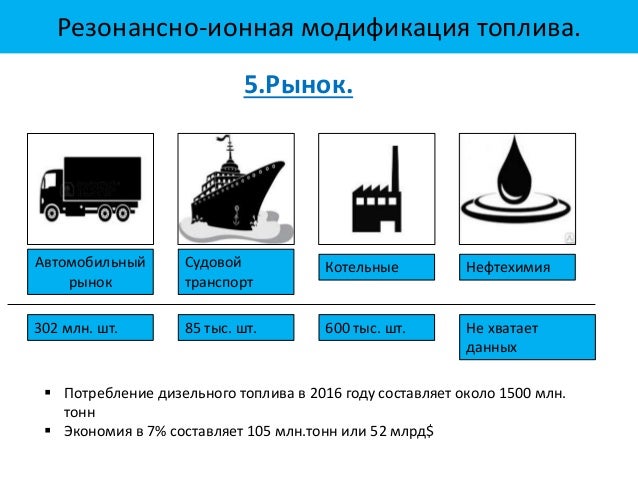 Резонансно-ионная модификация топлива.

5.Рынок.

Автомобильный рынок

Судовой транспорт

Котельные

Нефтехимия

302 млн. шт.

85 тыс. шт.

600 тыс. шт.

Не хватает данных

▪ Потребление дизельного топлива в 2016 году составляет около 1500 млн. тонн
▪ Экономия в 7% составляет 105 млн.тонн или 52 млрд$